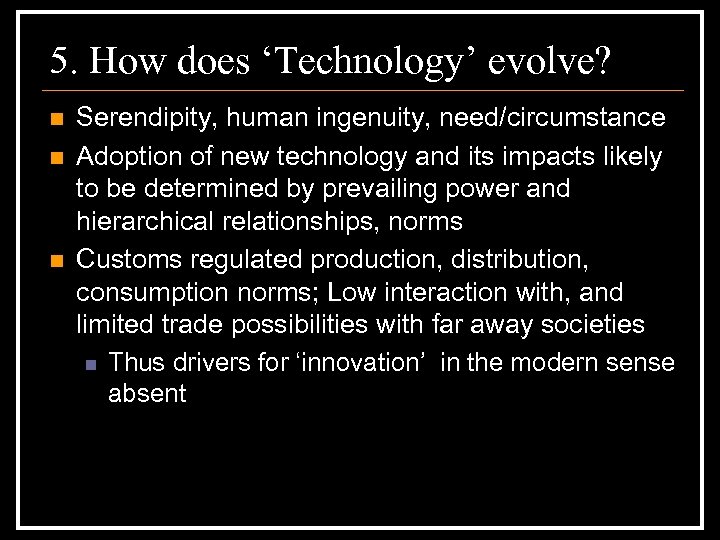 5. How does ‘Technology’ evolve?

Serendipity, human ingenuity, need/circumstance

Adoption of new technology and its impacts likely to be determined by prevailing power and hierarchical relationships, norms

Customs regulated production, distribution, consumption norms; Low interaction with, and limited trade possibilities with far away societies

Thus drivers for ‘innovation’ in the modern sense absent